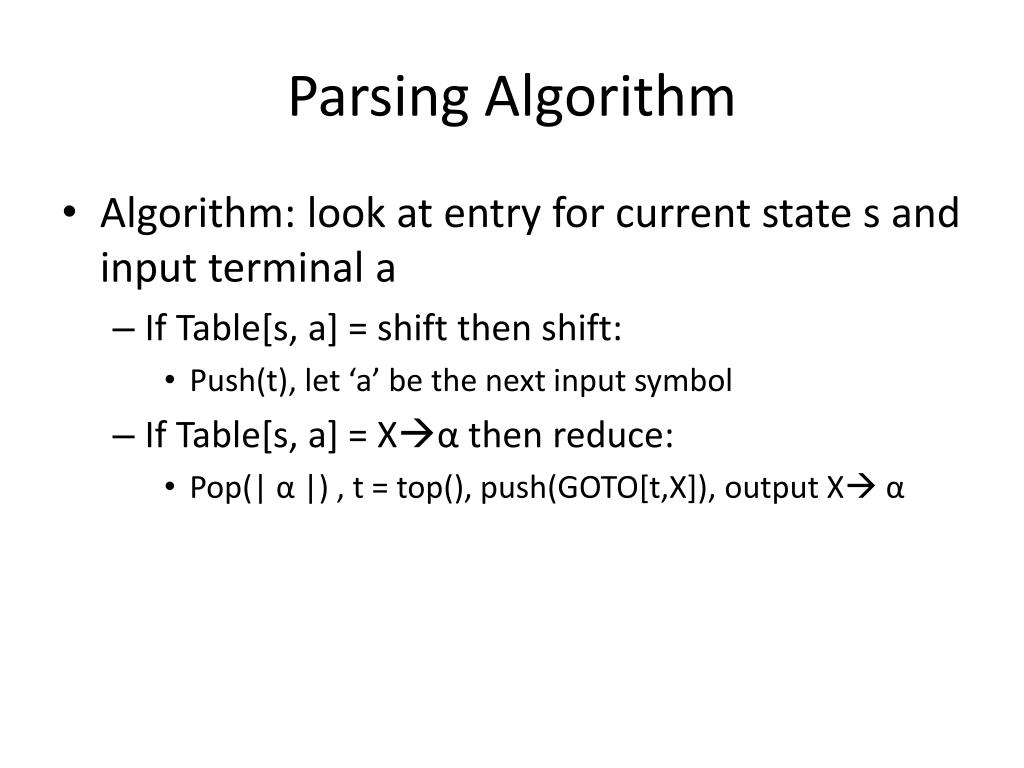 Parsing Algorithm

• Algorithm: look at entry for current state s and input terminal a
– If Table[s, a] = shift then shift:
• Push(t), let ‘a’ be the next input symbol
– If Table[s, a] = X→α then reduce:
• Pop(| α |) , t = top(), push(GOTO[t,X]), output X→ α